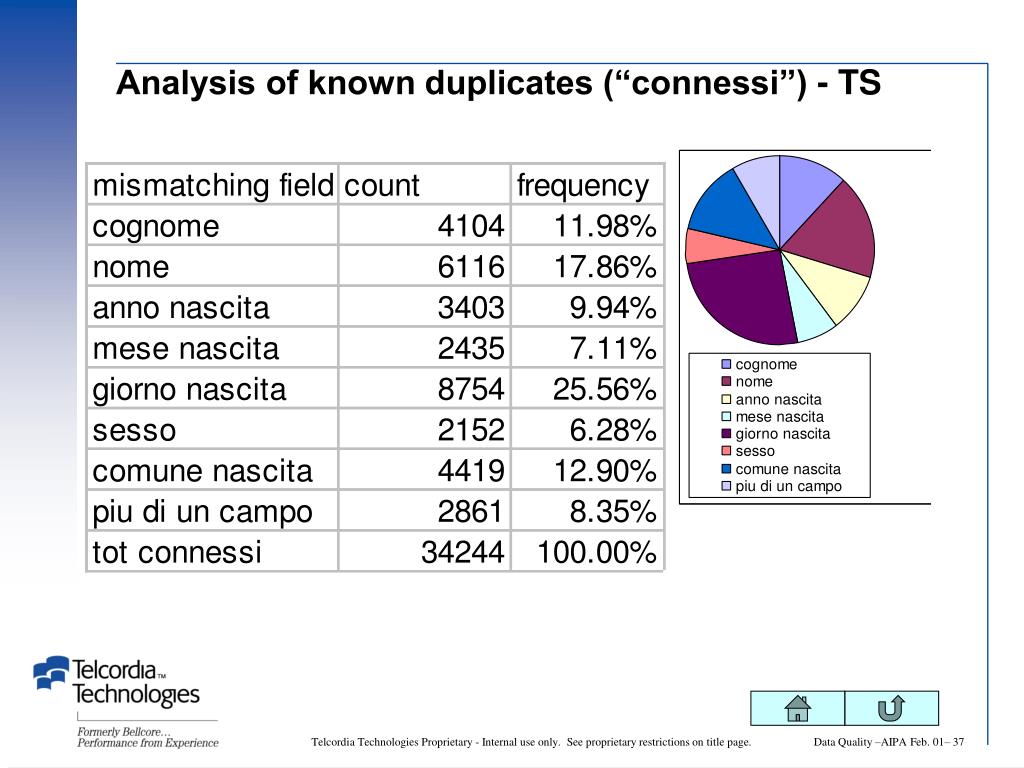 Analysis of known duplicates (“connessi”) - TS

| mismatching field | count | frequency |
|---|---|---|
| cognome | 4104 | 11.98% |
| nome | 6116 | 17.86% |
| anno nascita | 3403 | 9.94% |
| mese nascita | 2435 | 7.11% |
| giorno nascita | 8754 | 25.56% |
| sesso | 2152 | 6.28% |
| comune nascita | 4419 | 12.90% |
| piu di un campo | 2861 | 8.35% |
| tot connessi | 34244 | 100.00% |

cognome
nome
anno nascita
mese nascita
giorno nascita
sesso
comune nascita
piu di un campo

Telcordia™ Technologies
Formerly Bellcore…
Performance from Experience

Telcordia Technologies Proprietary - Internal use only. See proprietary restrictions on title page.

Data Quality –AIPA Feb. 01– 37